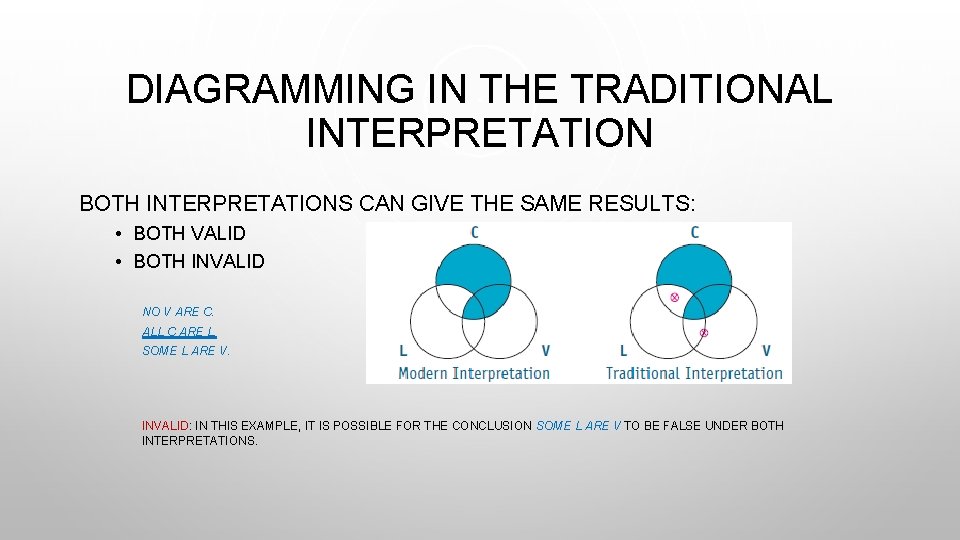 DIAGRAMMING IN THE TRADITIONAL INTERPRETATION

BOTH INTERPRETATIONS CAN GIVE THE SAME RESULTS:

• BOTH VALID
• BOTH INVALID

NO V ARE C.
ALL C ARE L.
SOME L ARE V.

C
L
V
Modern Interpretation

C
L
V
Traditional Interpretation

INVALID: IN THIS EXAMPLE, IT IS POSSIBLE FOR THE CONCLUSION SOME L ARE V TO BE FALSE UNDER BOTH INTERPRETATIONS.